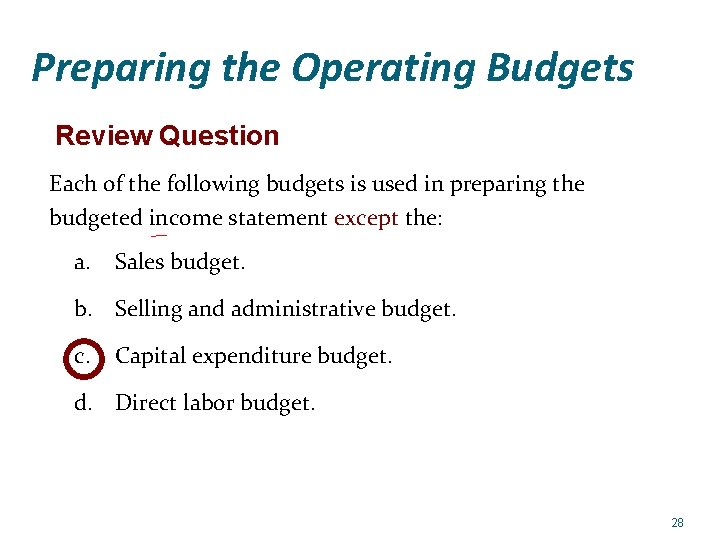 Preparing the Operating Budgets

Review Question

Each of the following budgets is used in preparing the budgeted income statement except the:

a. Sales budget.

b. Selling and administrative budget.

c. Capital expenditure budget.

d. Direct labor budget.

28